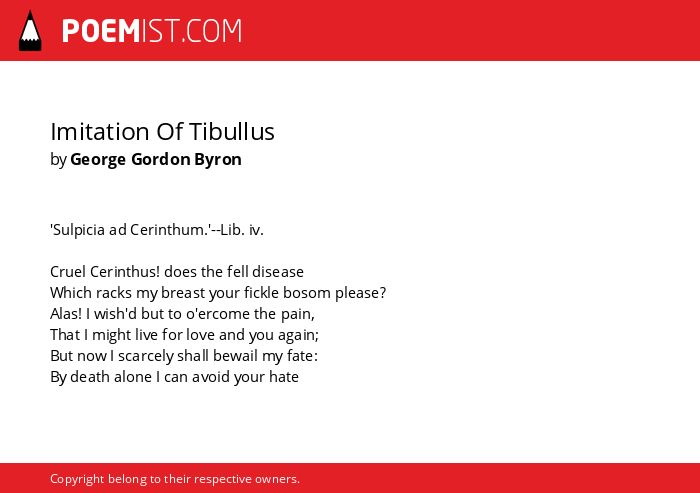 POEMIST.COM

Imitation Of Tibullus
by George Gordon Byron

'Sulpicia ad Cerinthum.'--Lib. iv.

Cruel Cerinthus! does the fell disease
Which racks my breast your fickle bosom please?
Alas! I wish'd but to o'ercome the pain,
That I might live for love and you again;
But now I scarcely shall bewail my fate:
By death alone I can avoid your hate

Copyright belong to their respective owners.